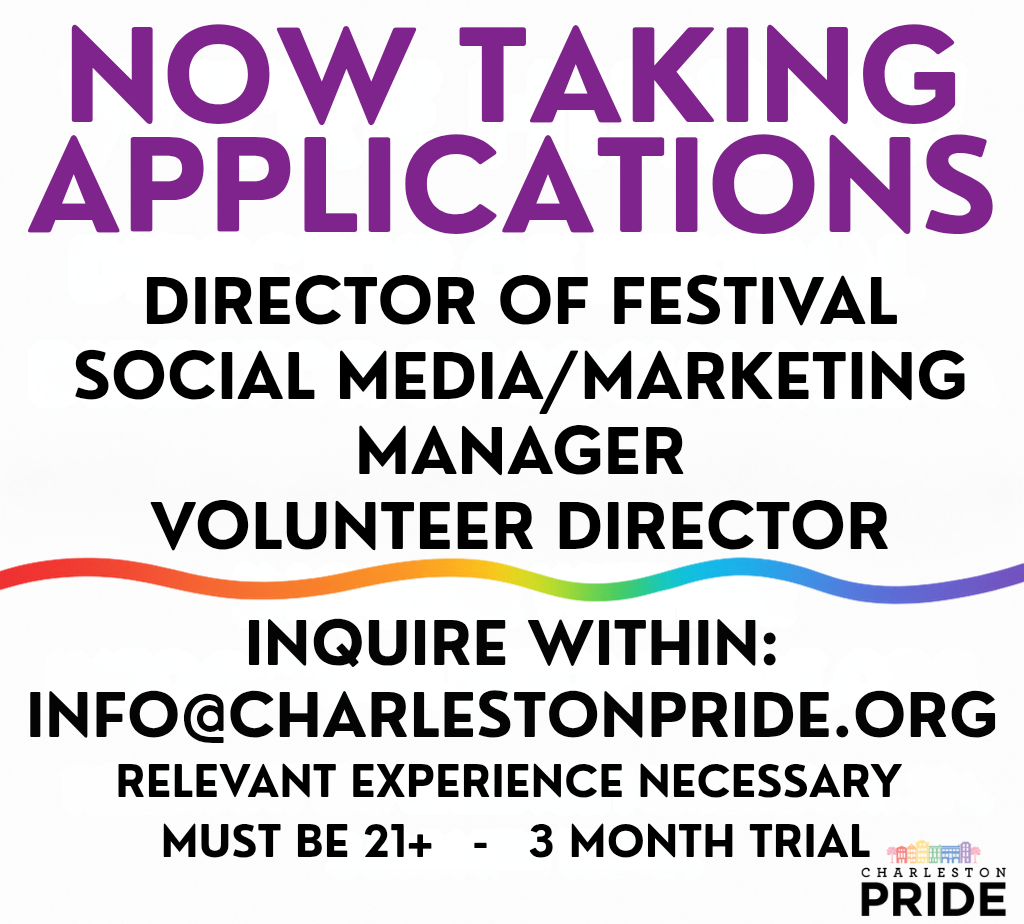 NOW TAKING APPLICATIONS

DIRECTOR OF FESTIVAL
SOCIAL MEDIA/MARKETING MANAGER
VOLUNTEER DIRECTOR

INQUIRE WITHIN:
INFO@CHARLESTONPRIDE.ORG
RELEVANT EXPERIENCE NECESSARY
MUST BE 21+ - 3 MONTH TRIAL

CHARLESTON
PRIDE